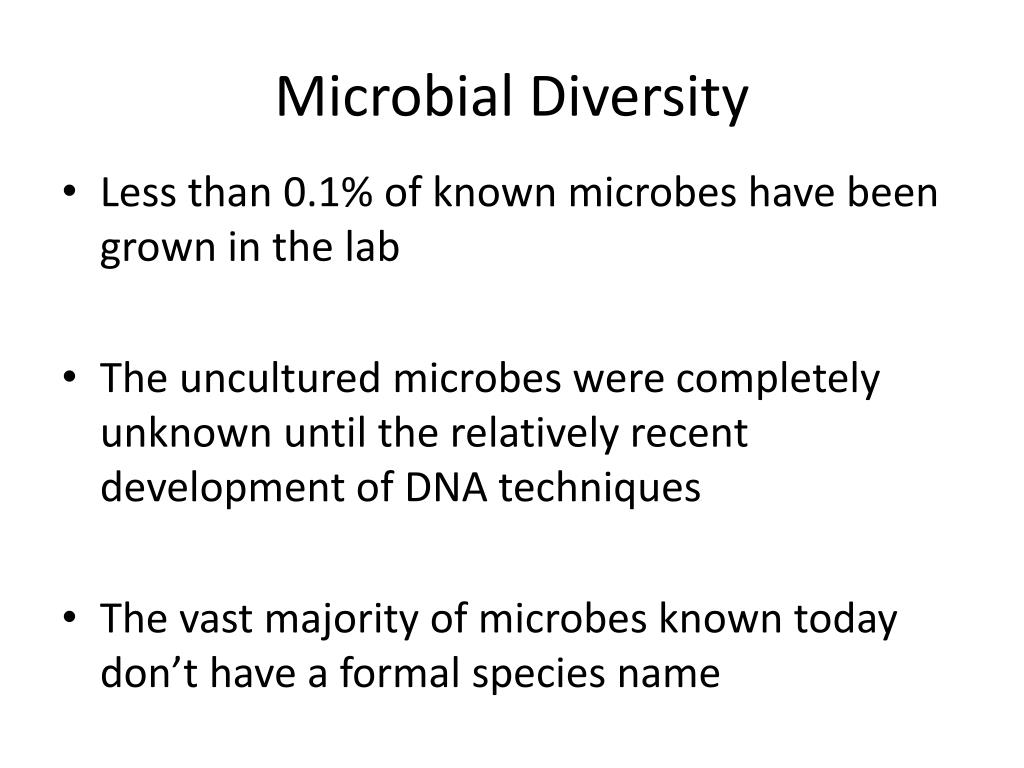 Microbial Diversity

• Less than 0.1% of known microbes have been grown in the lab

• The uncultured microbes were completely unknown until the relatively recent development of DNA techniques

• The vast majority of microbes known today don’t have a formal species name